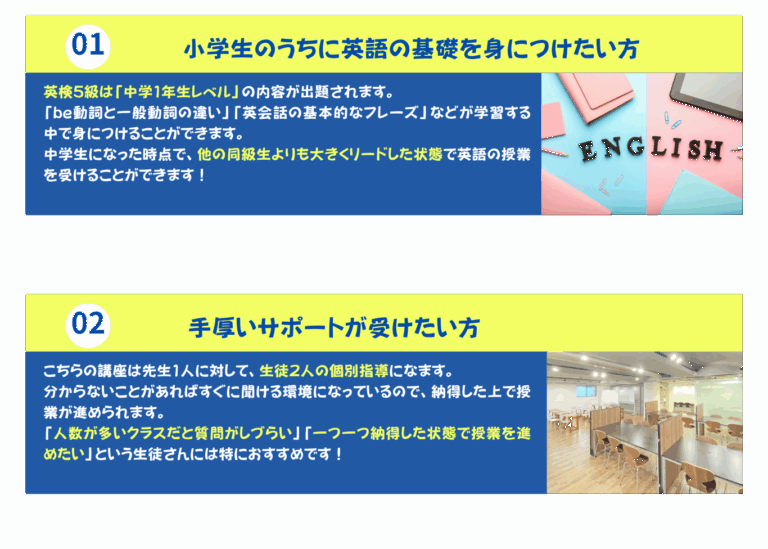 01

小学生のうちに英語の基礎を身につけたい方

英検5級は「中学1年生レベル」の内容が出題されます。
「be動詞と一般動詞の違い」「英会話の基本的なフレーズ」などが学習する中で身につけることができます。
中学生になった時点で、他の同級生よりも大きくリードした状態で英語の授業を受けることができます！

ENGLISH

02

手厚いサポートが受けたい方

こちらの講座は先生1人に対して、生徒2人の個別指導になます。
分からないことがあればすぐに聞ける環境になっているので、納得した上で授業が進められます。
「人数が多いクラスだと質問がしづらい」「一つ一つ納得した状態で授業を進めたい」という生徒さんには特におすすめです！